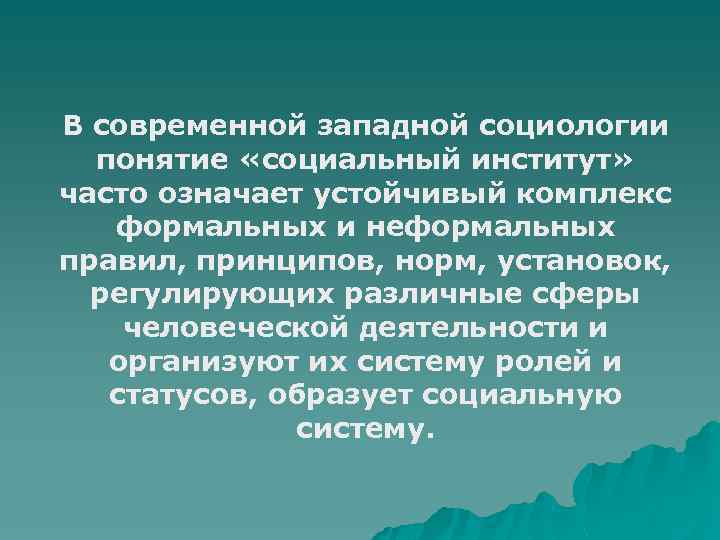 В современной западной социологии понятие «социальный институт» часто означает устойчивый комплекс формальных и неформальных правил, принципов, норм, установок, регулирующих различные сферы человеческой деятельности и организуют их систему ролей и статусов, образует социальную систему.